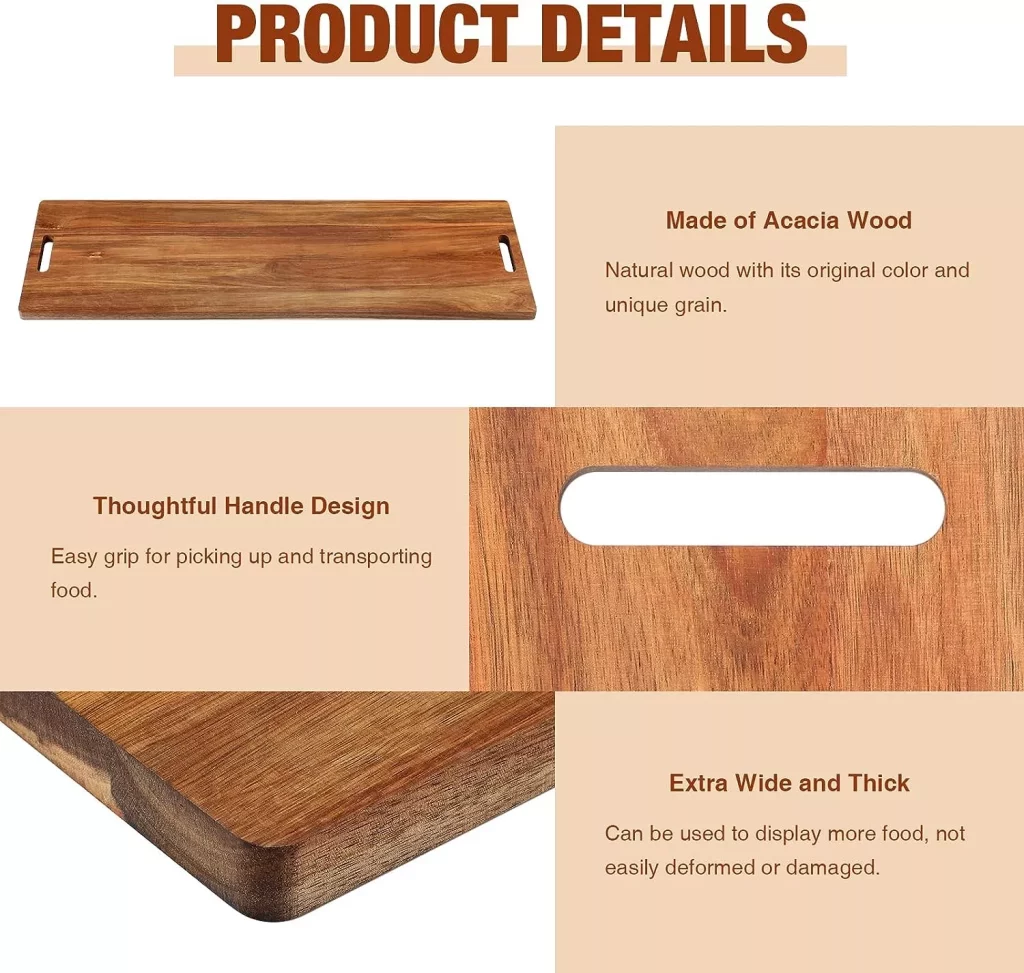 PRODUCT DETAILS

Made of Acacia Wood

Natural wood with its original color and unique grain.

Thoughtful Handle Design

Easy grip for picking up and transporting food.

Extra Wide and Thick

Can be used to display more food, not easily deformed or damaged.